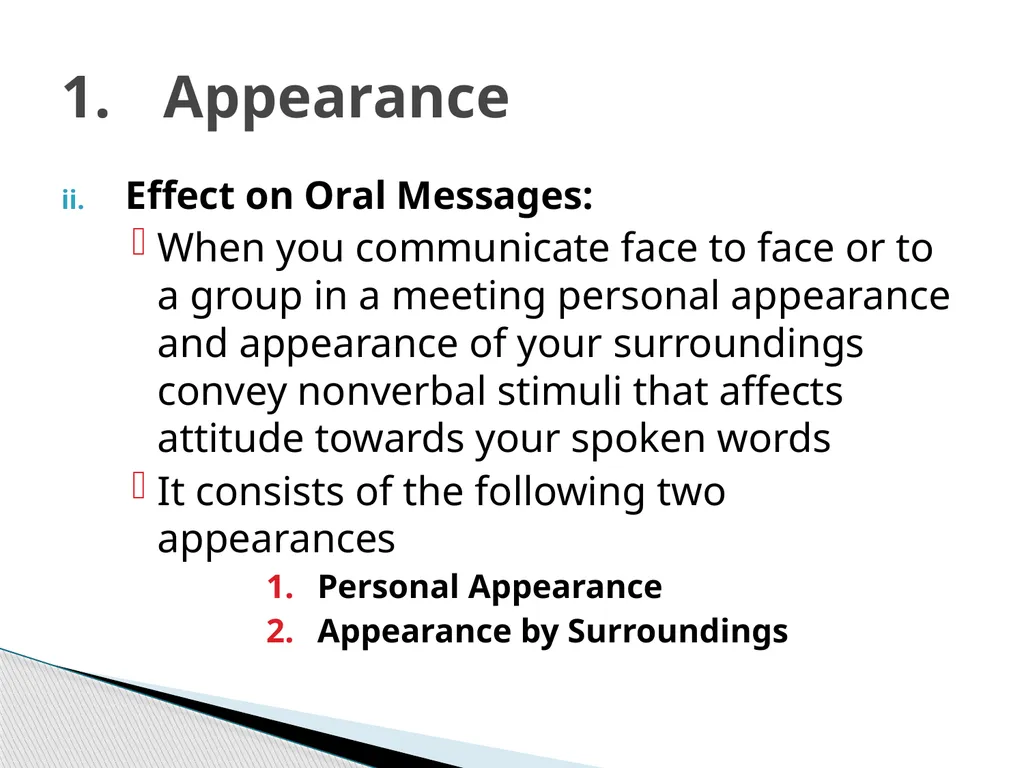 1. Appearance

ii. Effect on Oral Messages:

When you communicate face to face or to a group in a meeting personal appearance and appearance of your surroundings convey nonverbal stimuli that affects attitude towards your spoken words

It consists of the following two appearances

1. Personal Appearance
2. Appearance by Surroundings